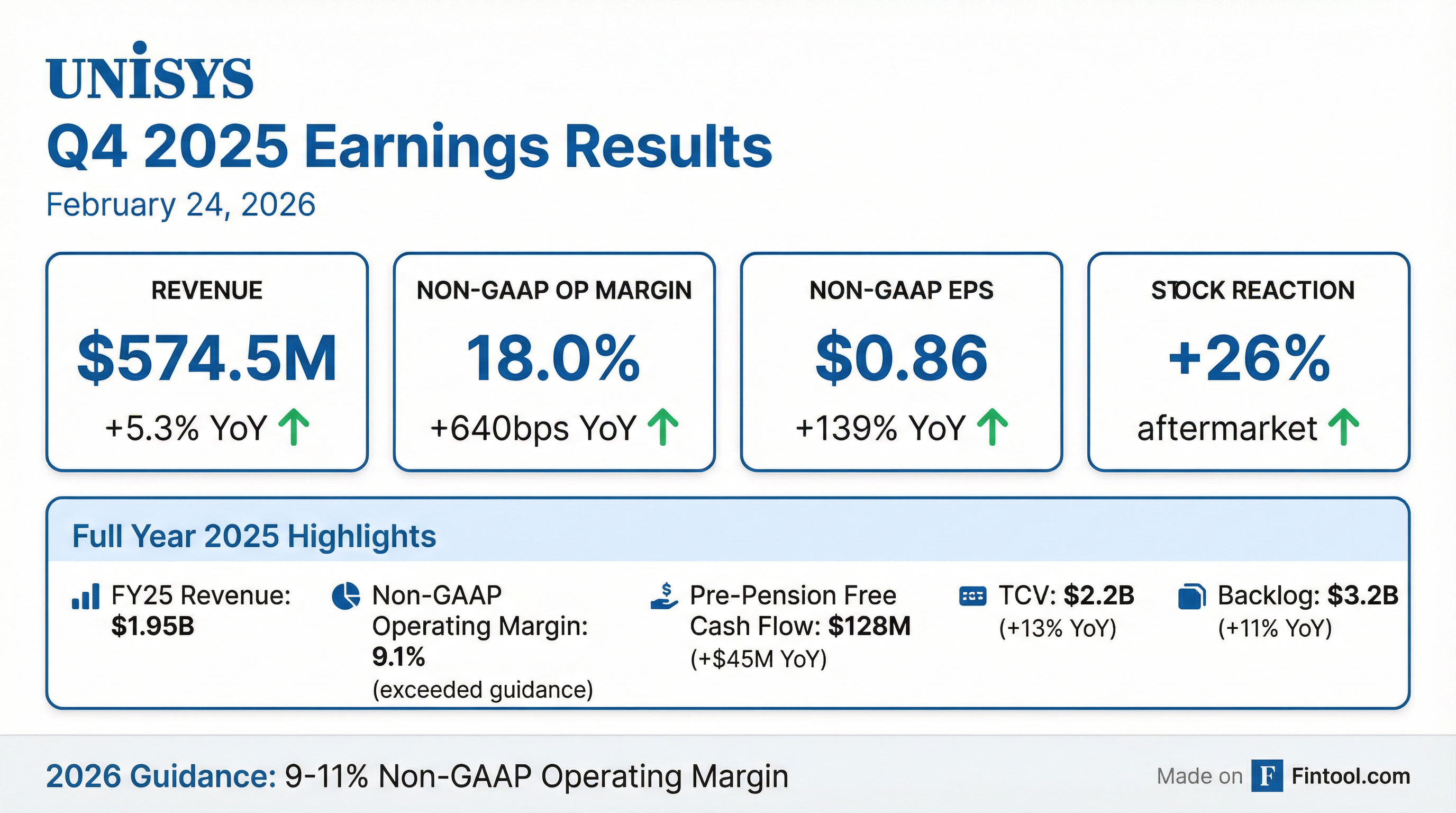 UNISYS

Q4 2025 Earnings Results

February 24, 2026

REVENUE
$574.5M
+5.3% YoY

NON-GAAP OP MARGIN
18.0%
+640bps YoY

NON-GAAP EPS
$0.86
+139% YoY

STOCK REACTION
+26%
aftermarket

Full Year 2025 Highlights

FY25 Revenue: $1.95B

Non-GAAP Operating Margin: 9.1% (exceeded guidance)

Pre-Pension Free Cash Flow: $128M (+$45M YoY)

TCV: $2.2B (+13% YoY)

Backlog: $3.2B (+11% YoY)

2026 Guidance: 9-11% Non-GAAP Operating Margin

Made on F Fintool.com